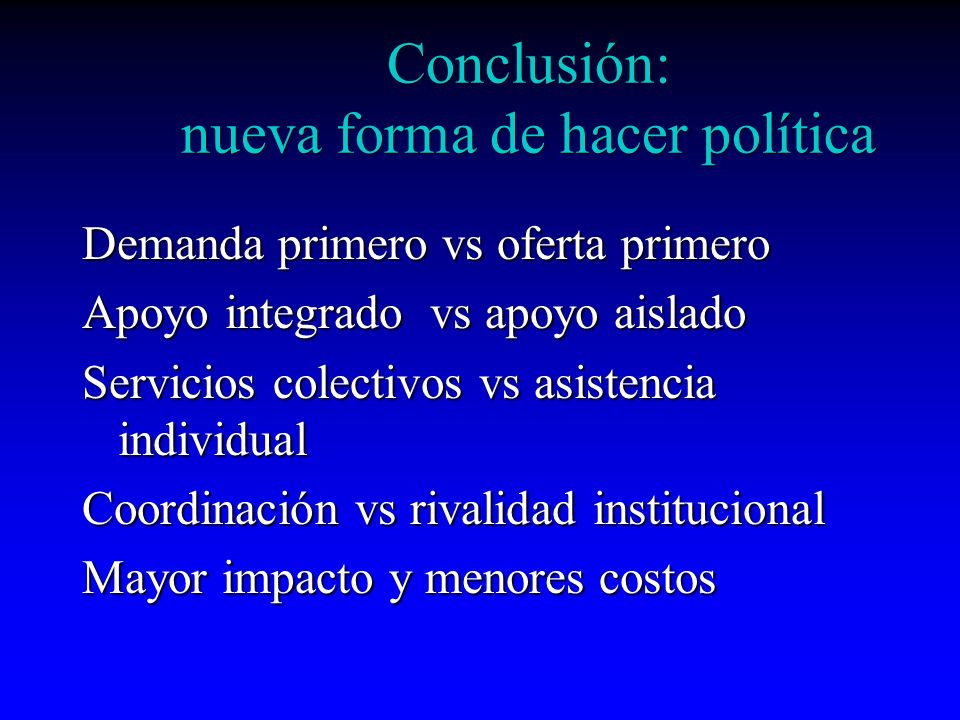 Conclusión:
nueva forma de hacer política

Demanda primero vs oferta primero

Apoyo integrado vs apoyo aislado

Servicios colectivos vs asistencia individual

Coordinación vs rivalidad institucional

Mayor impacto y menores costos